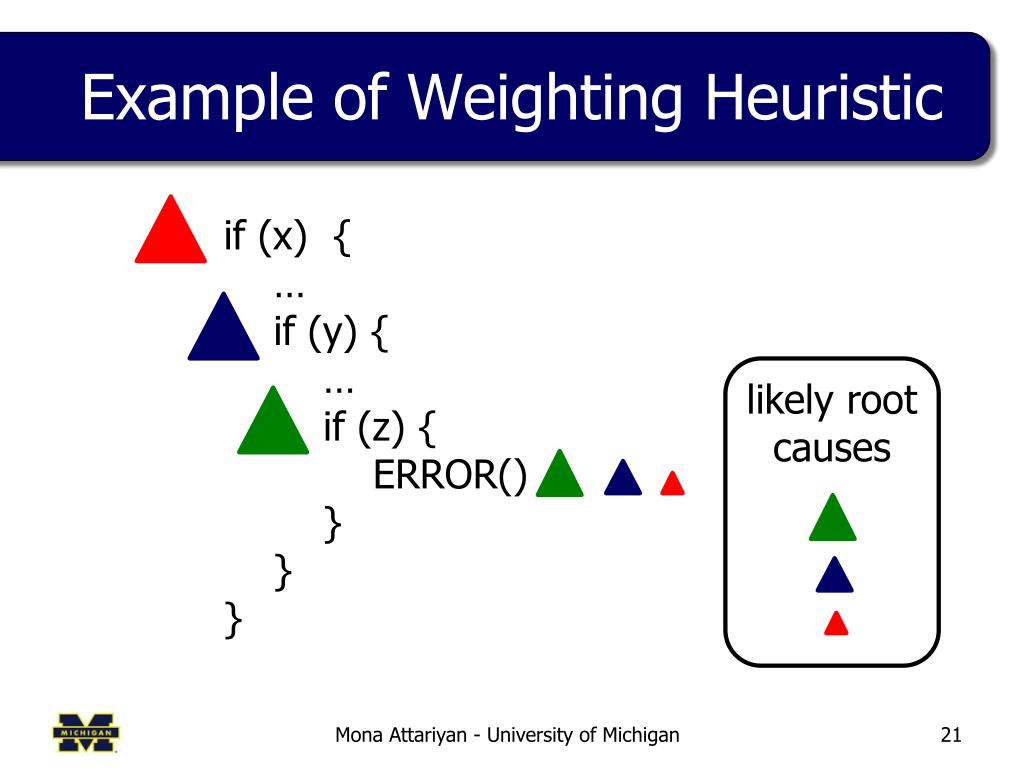 Example of Weighting Heuristic

if (x) {
…
if (y) {
…
if (z) {
ERROR()
}
}
}

likely root causes

MICHIGAN

Mona Attariyan - University of Michigan

21